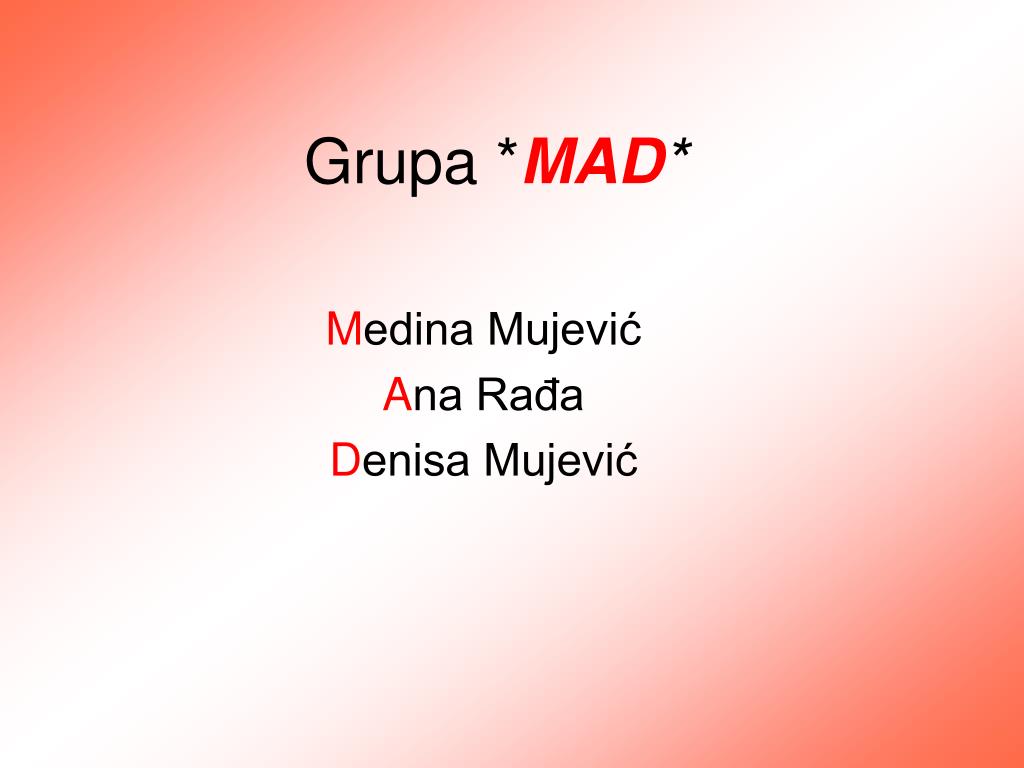 Grupa *MAD*

Medina Mujević
Ana Rađa
Denisa Mujević